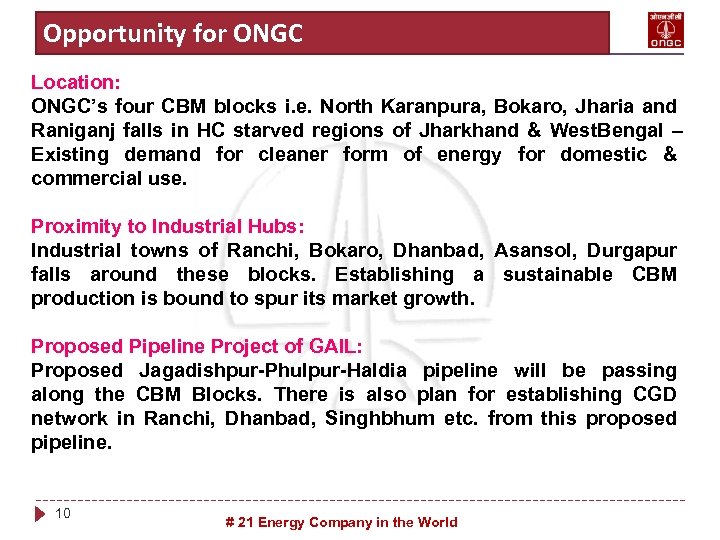 Opportunity for ONGC

ओएनजीसी
ONGC

Location:
ONGC's four CBM blocks i.e. North Karanpura, Bokaro, Jharia and Raniganj falls in HC starved regions of Jharkhand & WestBengal – Existing demand for cleaner form of energy for domestic & commercial use.

Proximity to Industrial Hubs:
Industrial towns of Ranchi, Bokaro, Dhanbad, Asansol, Durgapur falls around these blocks. Establishing a sustainable CBM production is bound to spur its market growth.

Proposed Pipeline Project of GAIL:
Proposed Jagadishpur-Phulpur-Haldia pipeline will be passing along the CBM Blocks. There is also plan for establishing CGD network in Ranchi, Dhanbad, Singhbhum etc. from this proposed pipeline.

10

# 21 Energy Company in the World